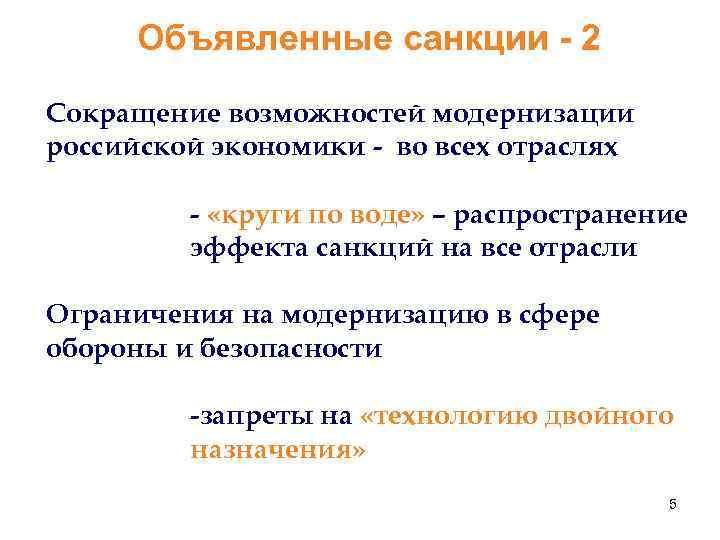 Объявленные санкции - 2

Сокращение возможностей модернизации российской экономики - во всех отраслях

- «круги по воде» – распространение эффекта санкций на все отрасли

Ограничения на модернизацию в сфере обороны и безопасности

-запреты на «технологию двойного назначения»

5